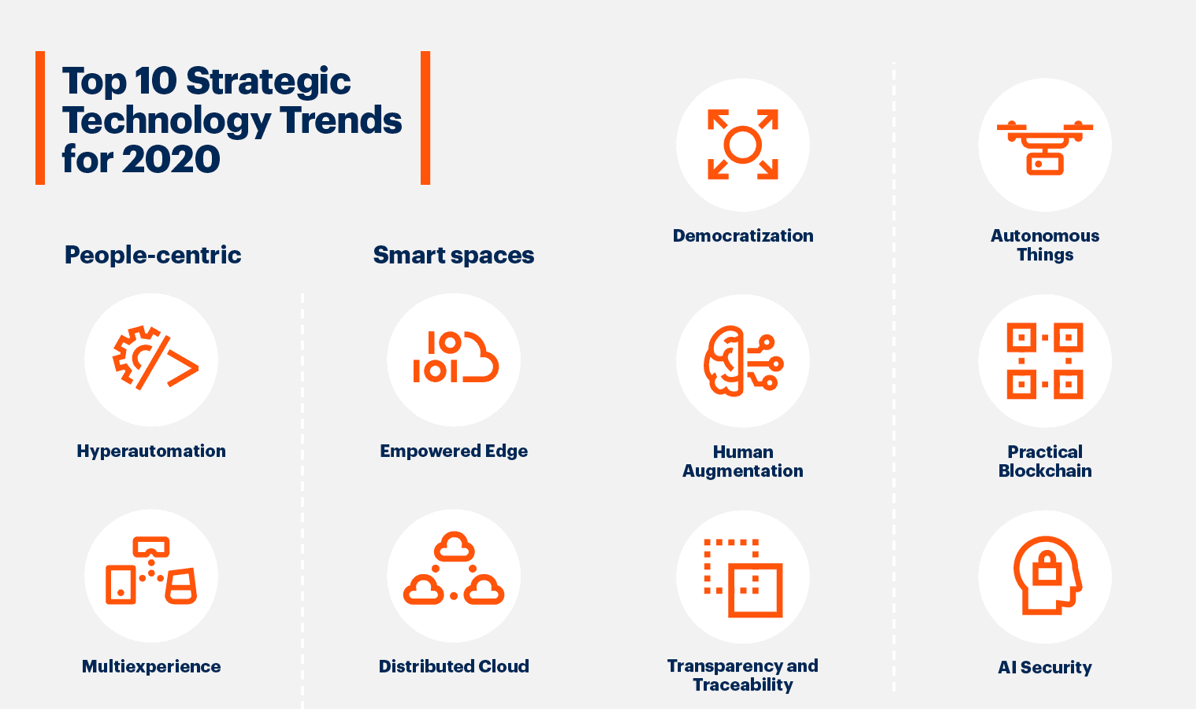 Top 10 Strategic Technology Trends for 2020

People-centric

Hyperautomation

Multiexperience

Smart spaces

Empowered Edge

Distributed Cloud

Democratization

Human Augmentation

Transparency and Traceability

Autonomous Things

Practical Blockchain

AI Security